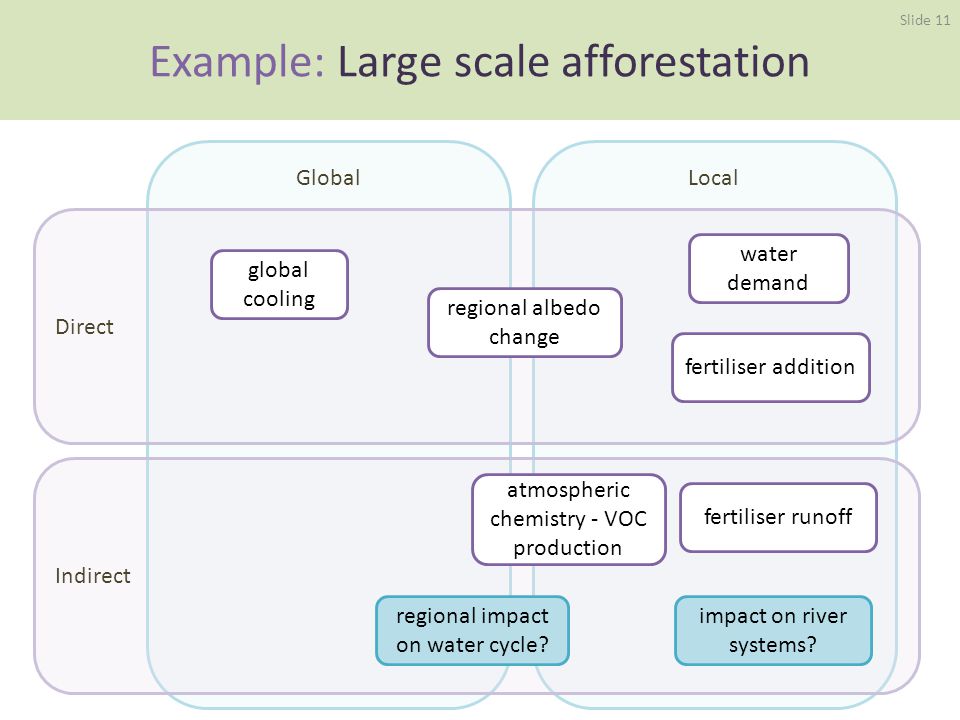 Slide 11

Example: Large scale afforestation

Global

Local

Direct

global cooling

regional albedo change

water demand

fertiliser addition

Indirect

atmospheric chemistry - VOC production

fertiliser runoff

regional impact on water cycle?

impact on river systems?